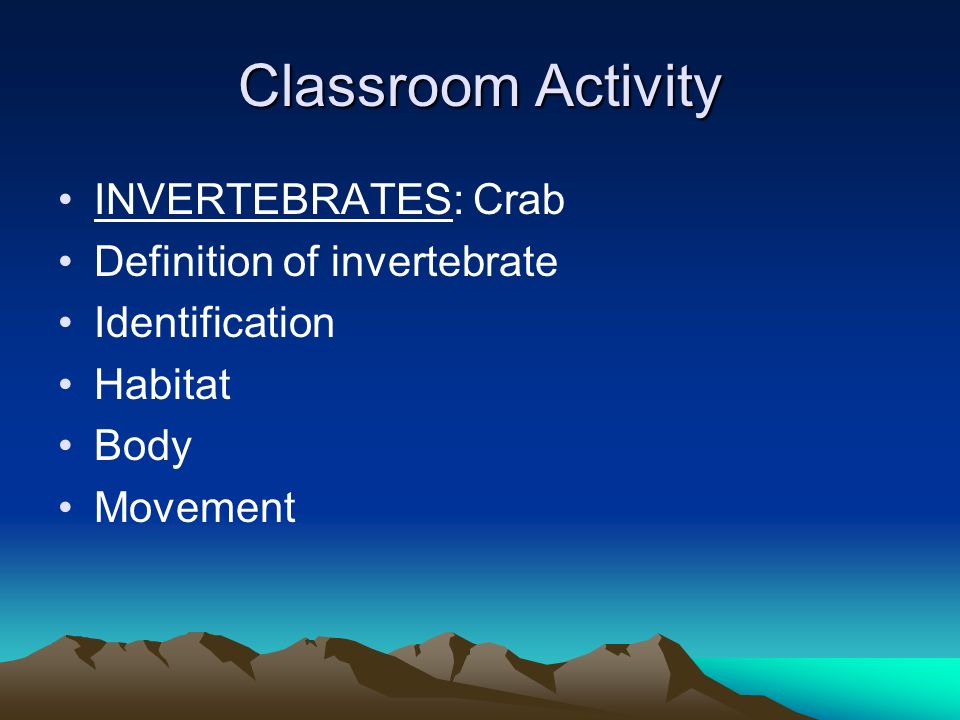 Classroom Activity

• INVERTEBRATES: Crab
• Definition of invertebrate
• Identification
• Habitat
• Body
• Movement